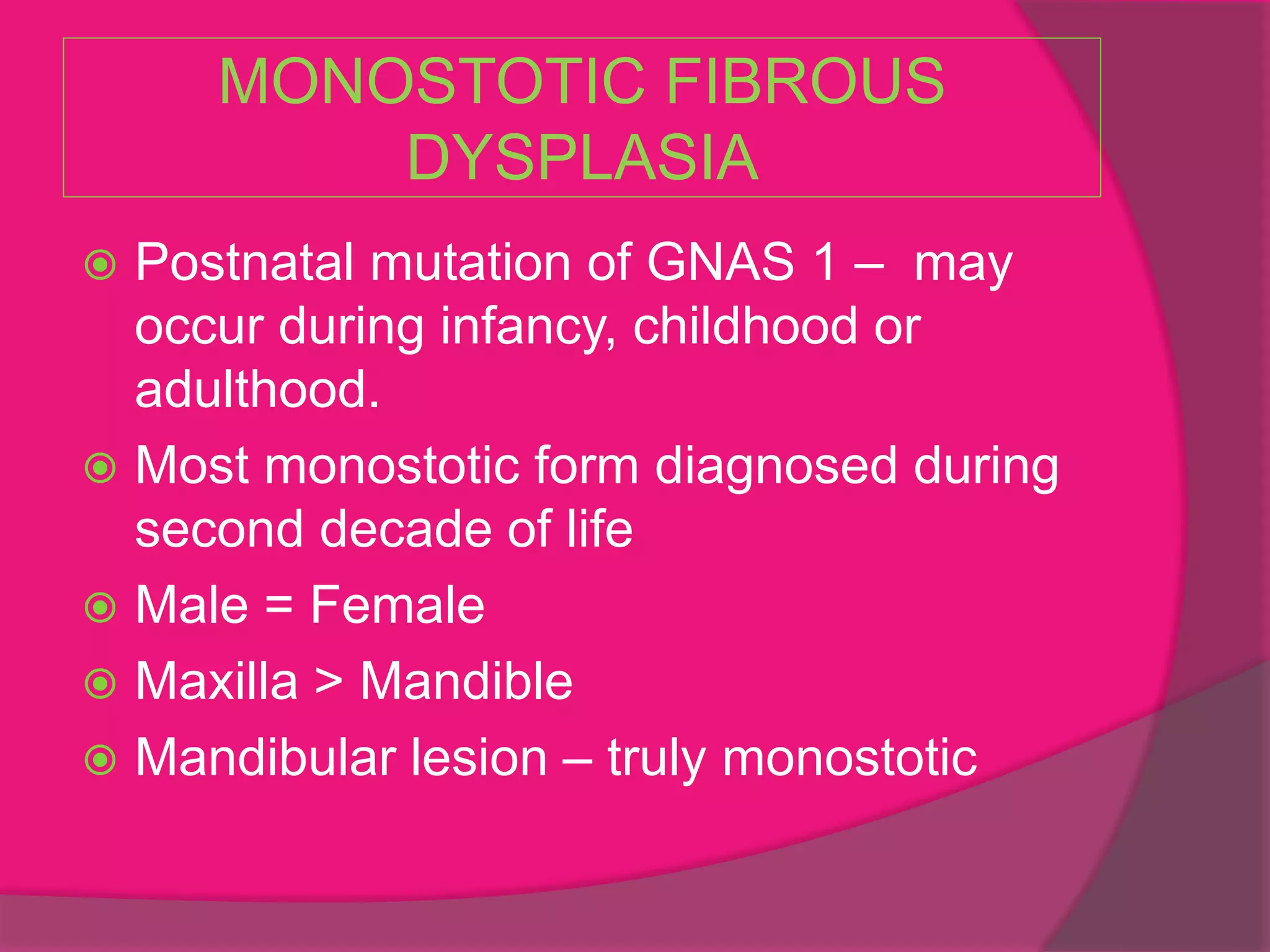 MONOSTOTIC FIBROUS DYSPLASIA

Postnatal mutation of GNAS 1 – may occur during infancy, childhood or adulthood.

Most monostotic form diagnosed during second decade of life

Male = Female

Maxilla > Mandible

Mandibular lesion – truly monostotic